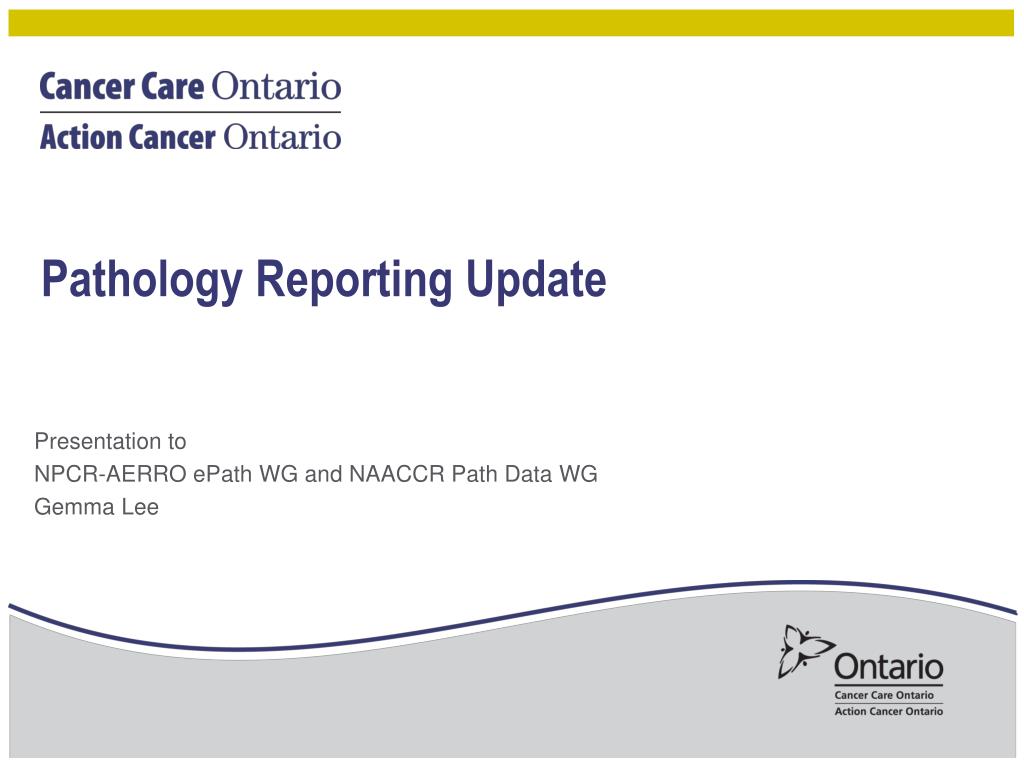 Cancer Care Ontario
Action Cancer Ontario

Pathology Reporting Update

Presentation to
NPCR-AERRO ePath WG and NAACCR Path Data WG
Gemma Lee

Ontario
Cancer Care Ontario
Action Cancer Ontario